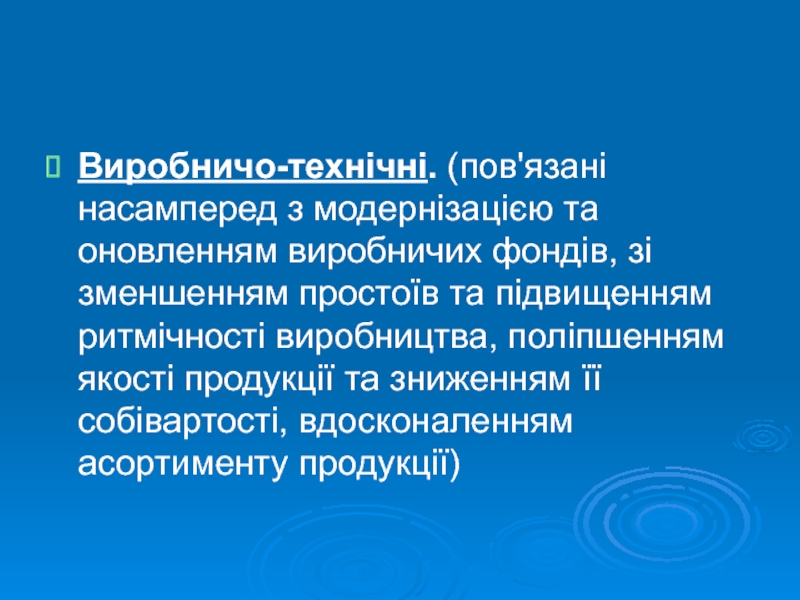 Виробничо-технічні. (пов'язані насамперед з модернізацією та оновленням виробничих фондів, зі зменшенням простоїв та підвищенням ритмічності виробництва, поліпшенням якості продукції та зниженням її собівартості, вдосконаленням асортименту продукції)